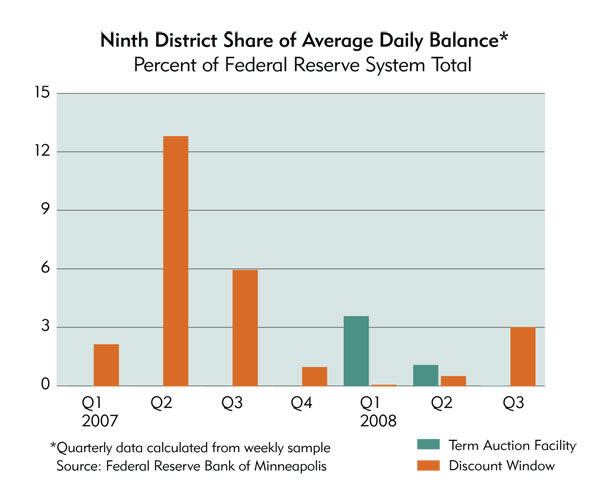 Ninth District Share of Average Daily Balance*
Percent of Federal Reserve System Total

15
12
9
6
3
0

Q1
2007
Q2
Q3
Q4
Q1
2008
Q2
Q3

*Quarterly data calculated from weekly sample
Source: Federal Reserve Bank of Minneapolis

Term Auction Facility
Discount Window